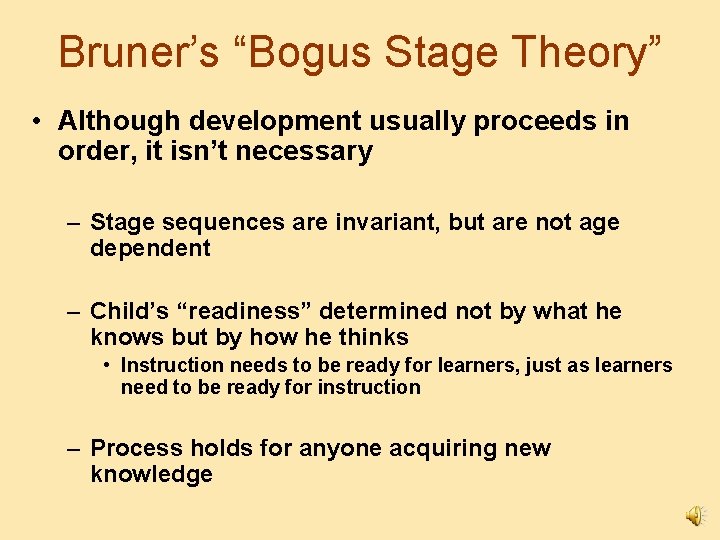 Bruner's "Bogus Stage Theory"

• Although development usually proceeds in order, it isn't necessary

– Stage sequences are invariant, but are not age dependent

– Child's "readiness" determined not by what he knows but by how he thinks

• Instruction needs to be ready for learners, just as learners need to be ready for instruction

– Process holds for anyone acquiring new knowledge